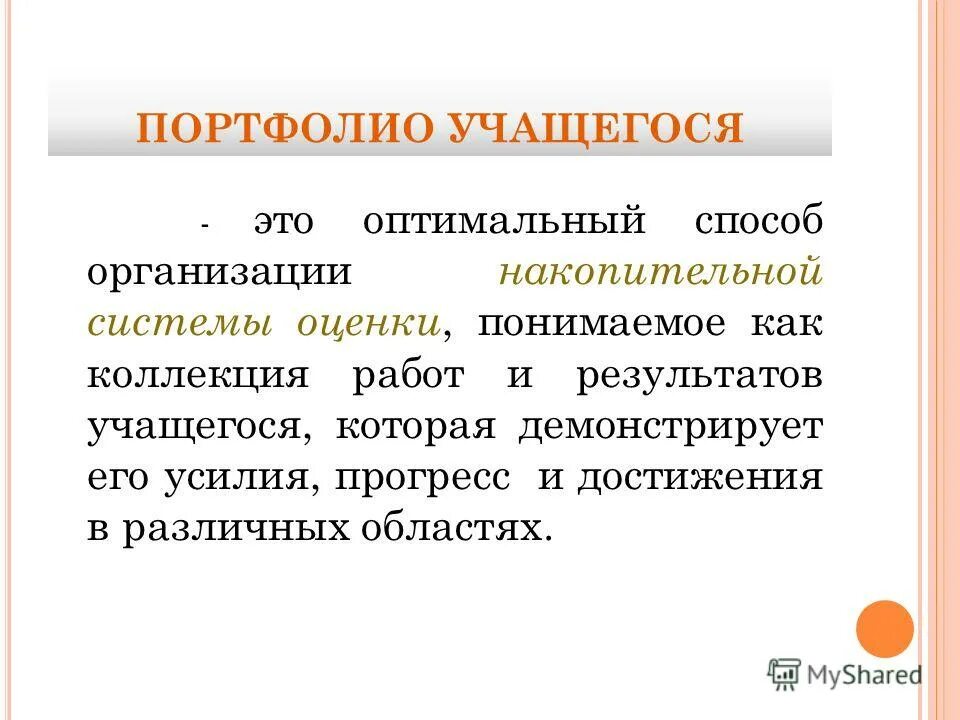 ПОРТФОЛИО УЧАЩЕГОСЯ

- это оптимальный способ организации накопительной системы оценки, понимаемое как коллекция работ и результатов учащегося, которая демонстрирует его усилия, прогресс и достижения в различных областях.

MyShared